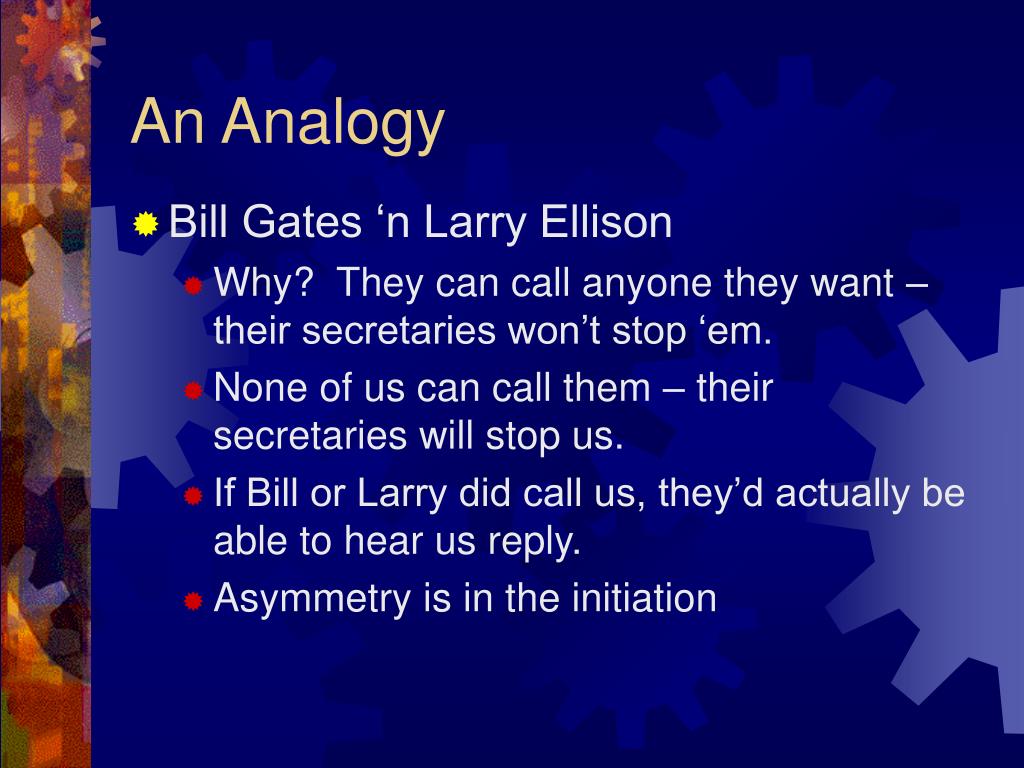 An Analogy

Bill Gates ‘n Larry Ellison

Why?  They can call anyone they want – their secretaries won’t stop ‘em.

None of us can call them – their secretaries will stop us.

If Bill or Larry did call us, they’d actually be able to hear us reply.

Asymmetry is in the initiation